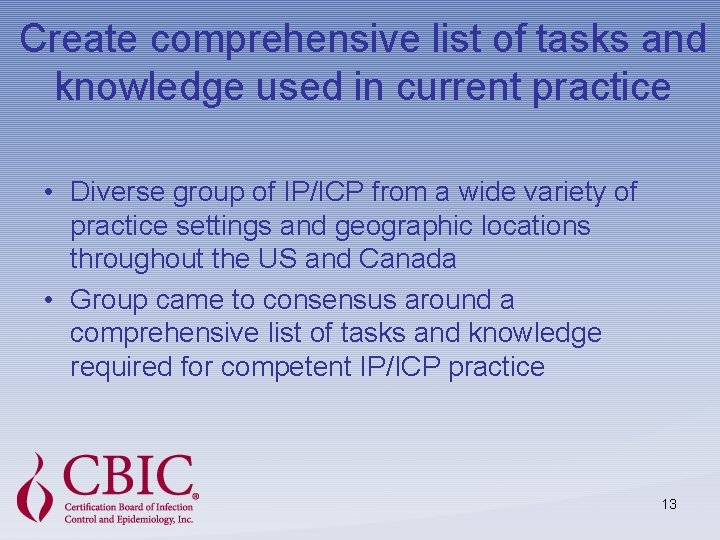 Create comprehensive list of tasks and knowledge used in current practice

• Diverse group of IP/ICP from a wide variety of practice settings and geographic locations throughout the US and Canada
• Group came to consensus around a comprehensive list of tasks and knowledge required for competent IP/ICP practice

CBIC®
Certification Board of Infection Control and Epidemiology, Inc.

13